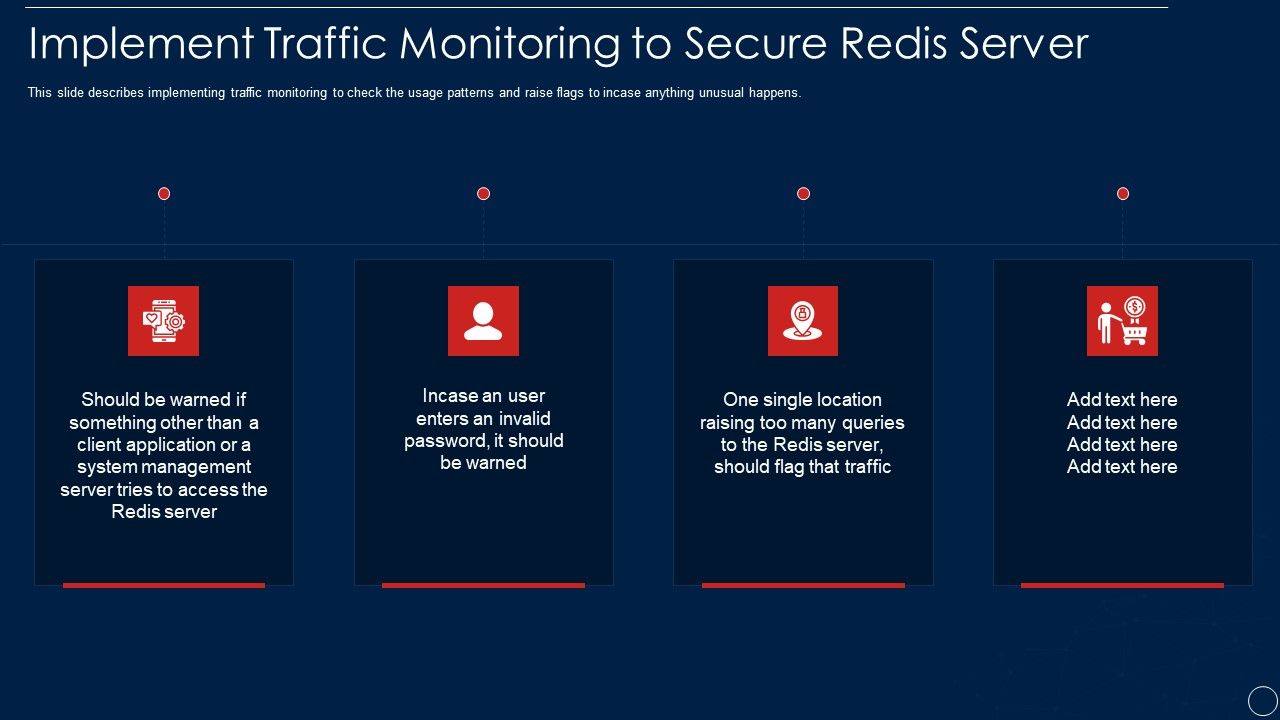 Implement Traffic Monitoring to Secure Redis Server

This slide describes implementing traffic monitoring to check the usage patterns and raise flags to incase anything unusual happens.

Should be warned if something other than a client application or a system management server tries to access the Redis server

Incase an user enters an invalid password, it should be warned

One single location raising too many queries to the Redis server, should flag that traffic

Add text here
Add text here
Add text here
Add text here